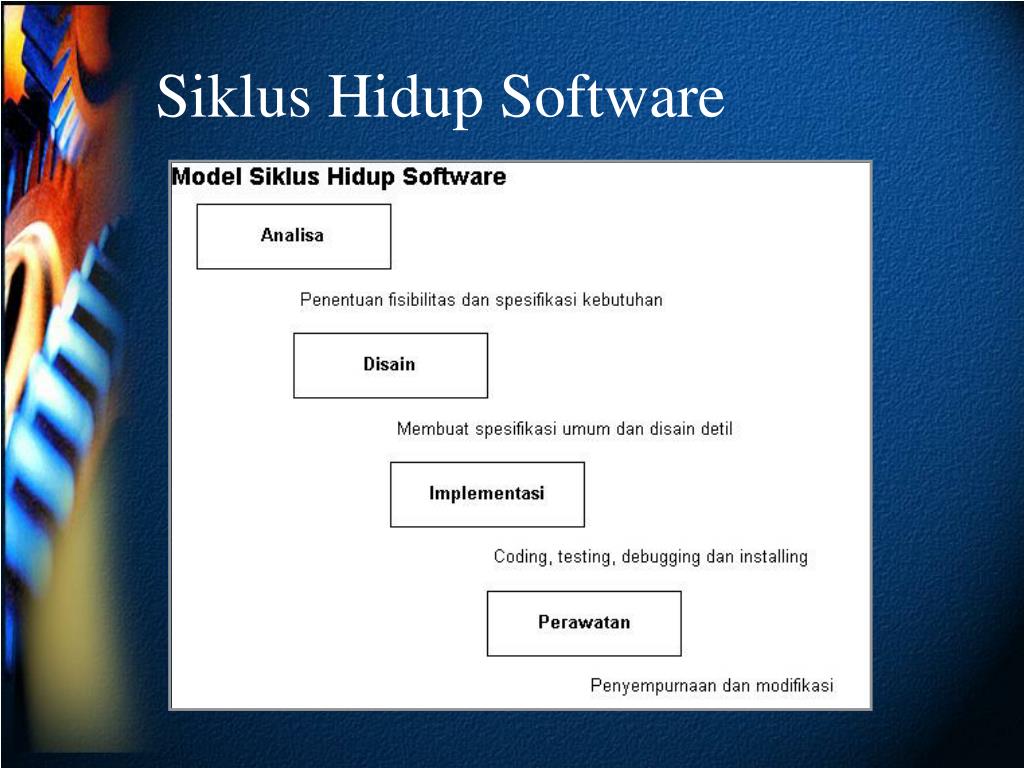 Siklus Hidup Software

Model Siklus Hidup Software

Analisa

Penentuan fisibilitas dan spesifikasi kebutuhan

Disain

Membuat spesifikasi umum dan disain detil

Implementasi

Coding, testing, debugging dan installing

Perawatan

Penyempurnaan dan modifikasi